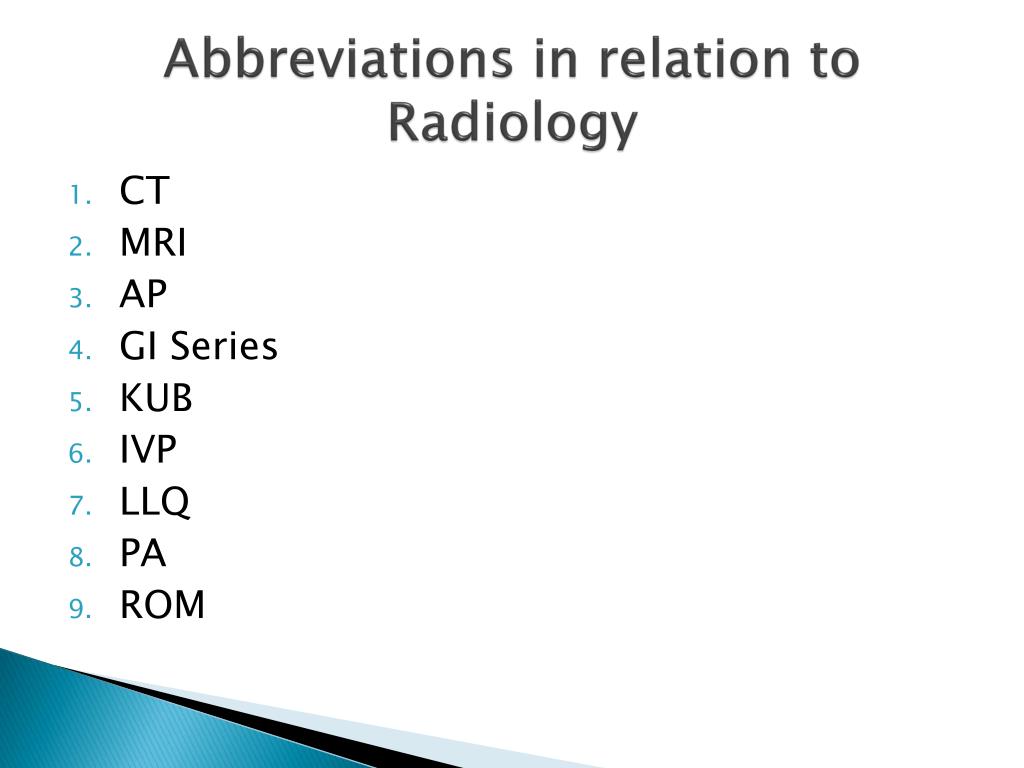 Abbreviations in relation to Radiology

1. CT
2. MRI
3. AP
4. GI Series
5. KUB
6. IVP
7. LLQ
8. PA
9. ROM